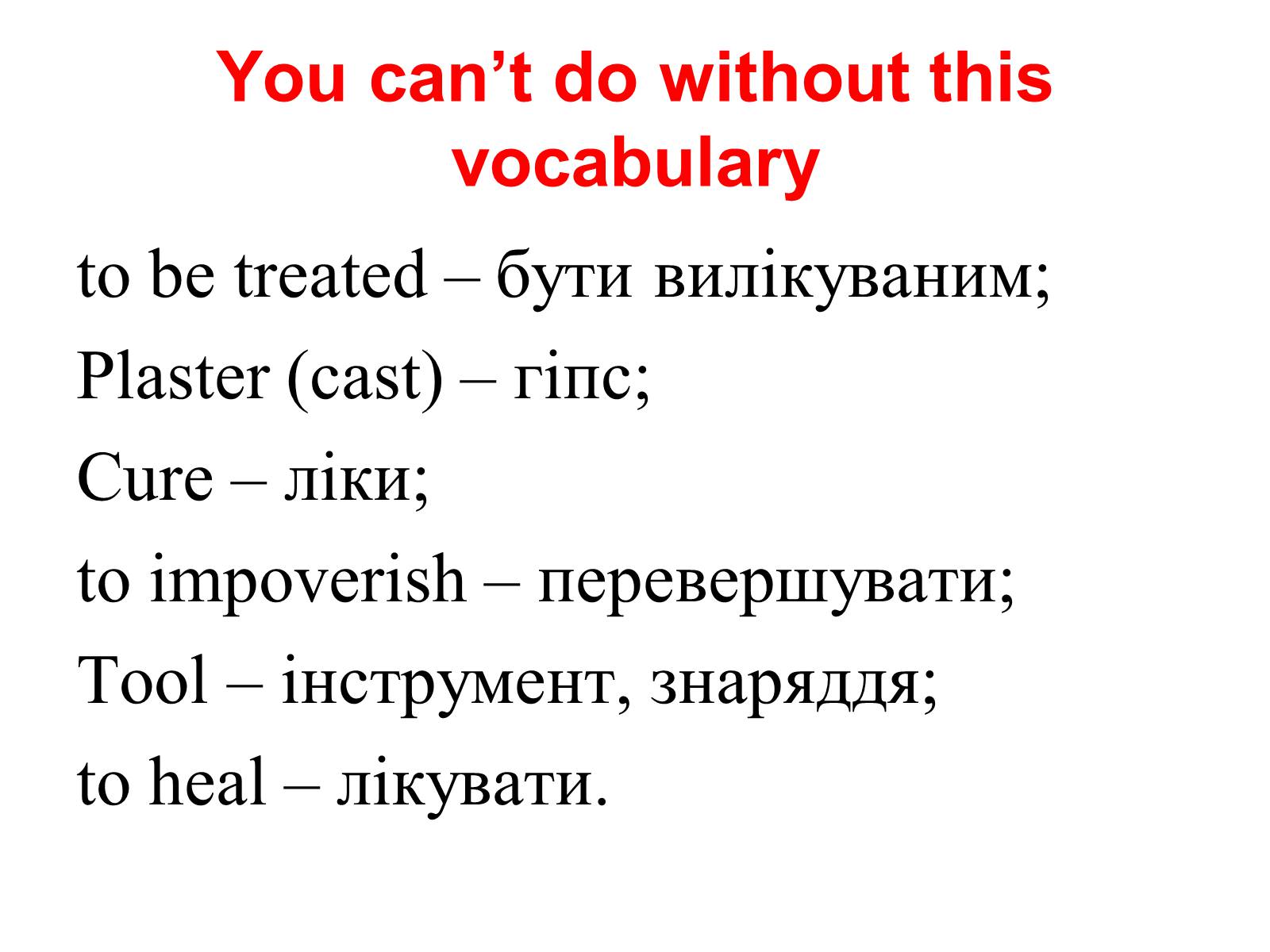 You can’t do without this vocabulary

to be treated – бути вилікуваним;

Plaster (cast) – гіпс;

Cure – ліки;

to impoverish – перевершувати;

Tool – інструмент, знаряддя;

to heal – лікувати.